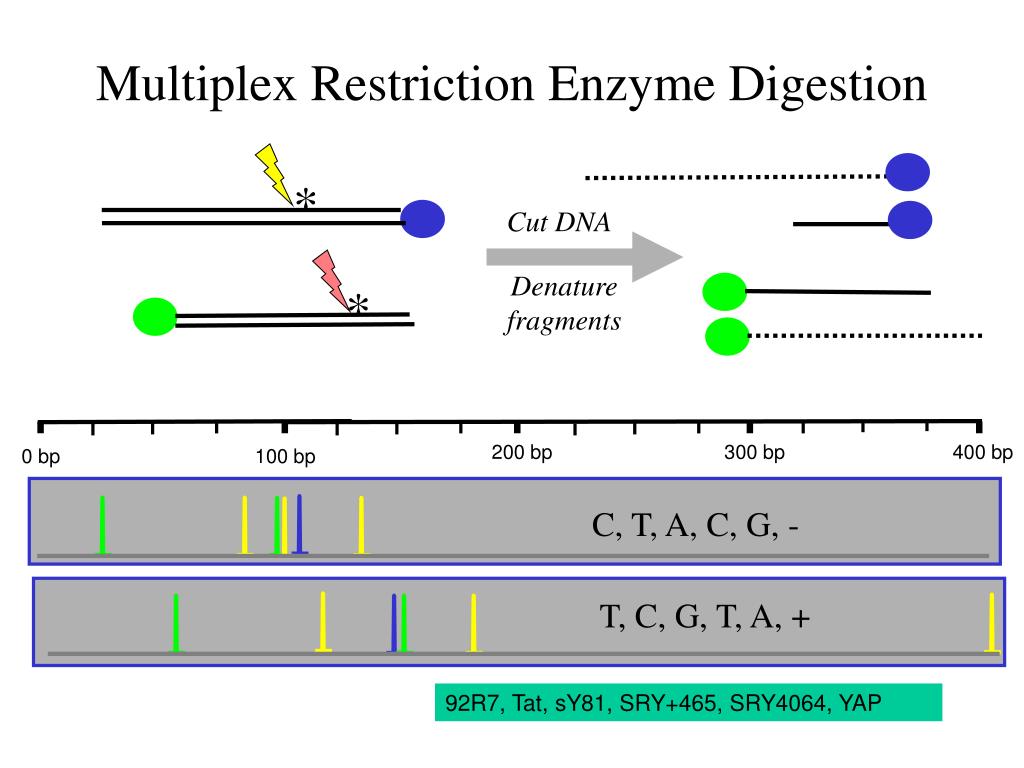 Multiplex Restriction Enzyme Digestion

*

*

Cut DNA

Denature fragments

0 bp
100 bp
200 bp
300 bp
400 bp

C, T, A, C, G, -

T, C, G, T, A, +

92R7, Tat, sY81, SRY+465, SRY4064, YAP